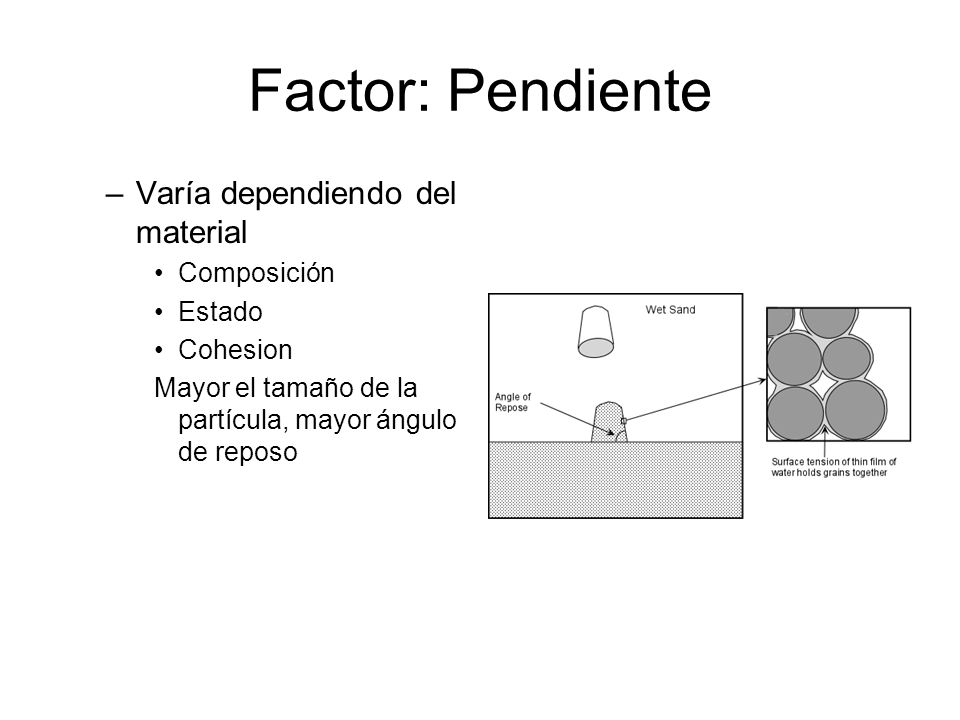 Factor: Pendiente

– Varía dependiendo del material
• Composición
• Estado
• Cohesion
Mayor el tamaño de la partícula, mayor ángulo de reposo

Wet Sand

Angle of Repose

Surface tension of thin film of water holds grains together